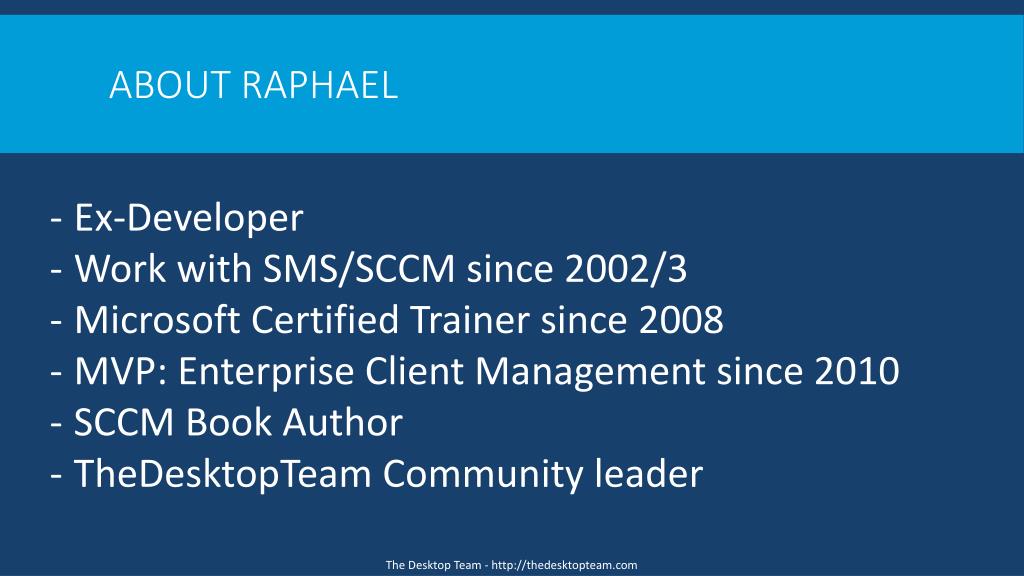 ABOUT RAPHAEL

- Ex-Developer
- Work with SMS/SCCM since 2002/3
- Microsoft Certified Trainer since 2008
- MVP: Enterprise Client Management since 2010
- SCCM Book Author
- TheDesktopTeam Community leader

The Desktop Team - http://thedesktopteam.com